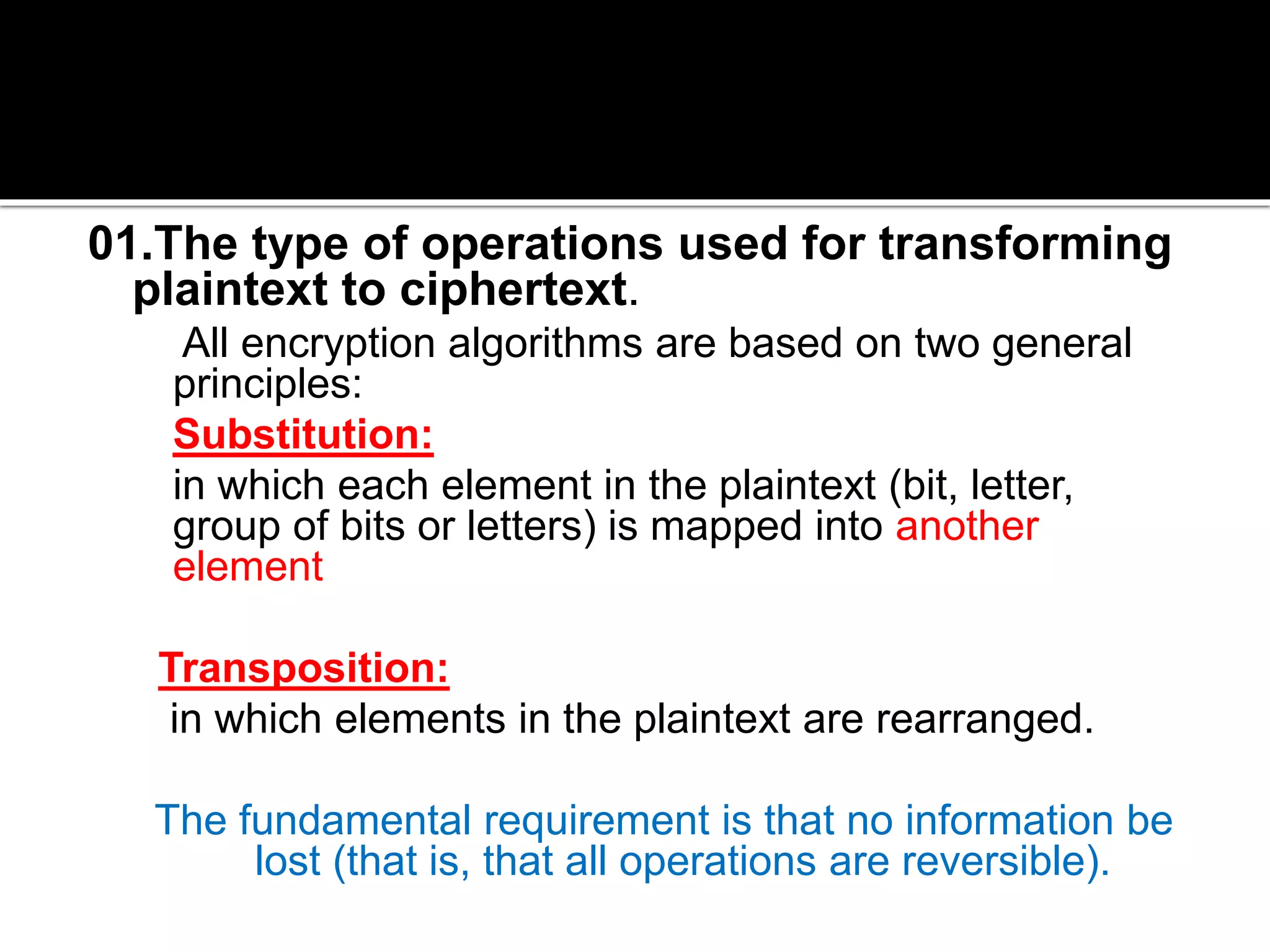 01.The type of operations used for transforming plaintext to ciphertext.

All encryption algorithms are based on two general principles:

Substitution:

in which each element in the plaintext (bit, letter, group of bits or letters) is mapped into another element

Transposition:

in which elements in the plaintext are rearranged.

The fundamental requirement is that no information be lost (that is, that all operations are reversible).